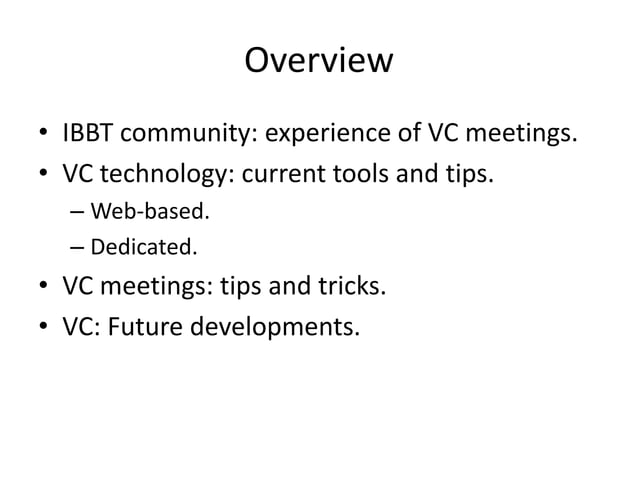 Overview

• IBBT community: experience of VC meetings.
• VC technology: current tools and tips.
– Web-based.
– Dedicated.
• VC meetings: tips and tricks.
• VC: Future developments.